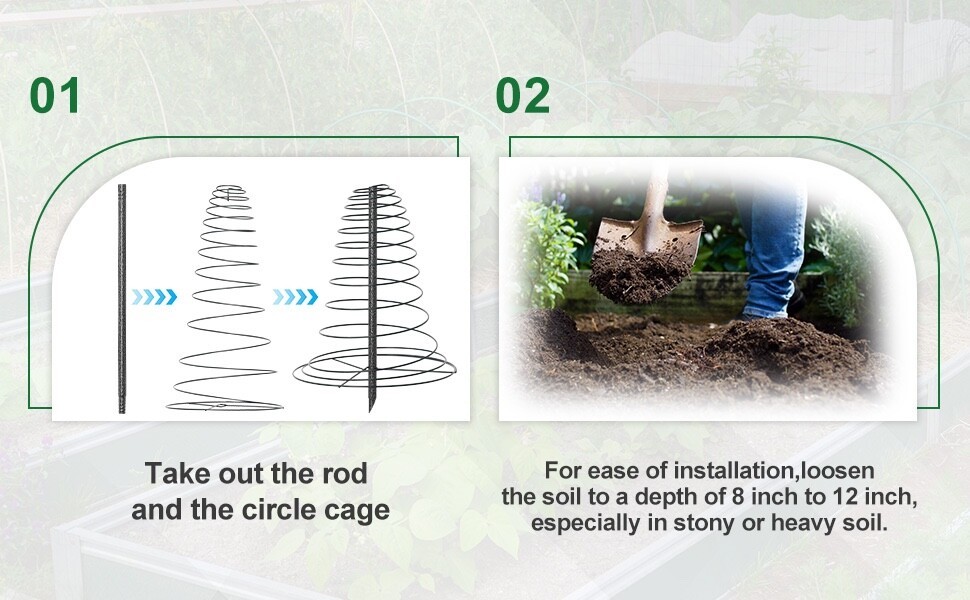 01

Take out the rod and the circle cage

02

For ease of installation,loosen the soil to a depth of 8 inch to 12 inch, especially in stony or heavy soil.